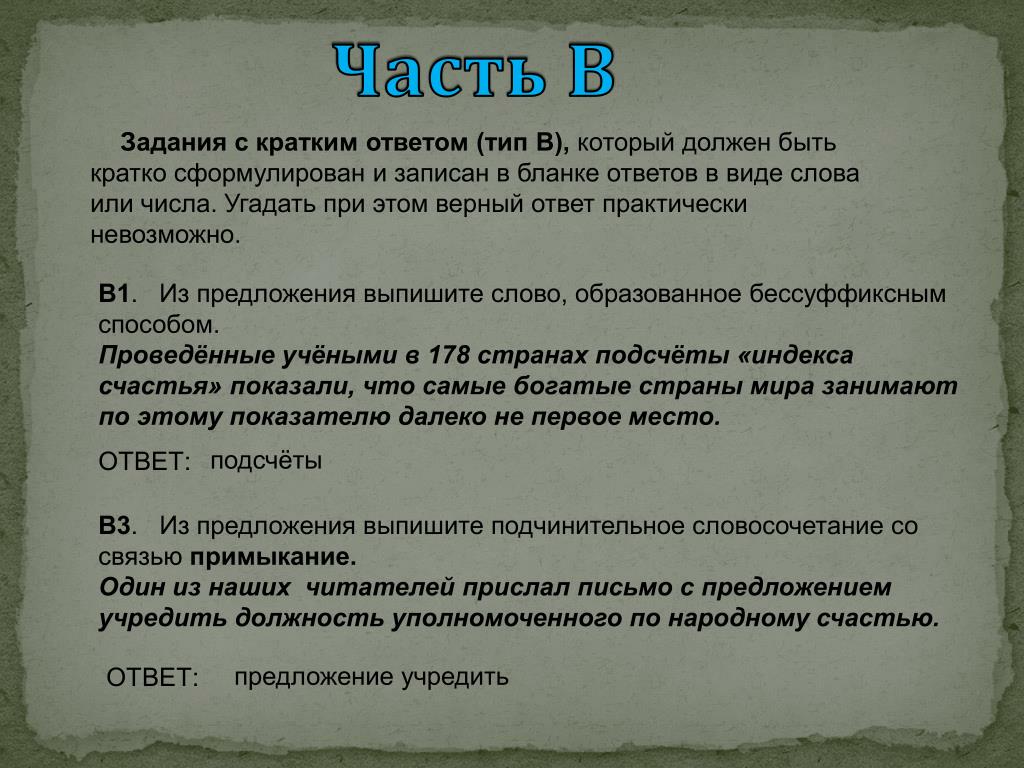 Часть В

Задания с кратким ответом (тип В), который должен быть кратко сформулирован и записан в бланке ответов в виде слова или числа. Угадать при этом верный ответ практически невозможно.

В1. Из предложения выпишите слово, образованное бессуффиксным способом.
Проведённые учёными в 178 странах подсчёты «индекса счастья» показали, что самые богатые страны мира занимают по этому показателю далеко не первое место.

ОТВЕТ: подсчёты

В3. Из предложения выпишите подчинительное словосочетание со связью примыкание.
Один из наших читателей прислал письмо с предложением учредить должность уполномоченного по народному счастью.

ОТВЕТ: предложение учредить